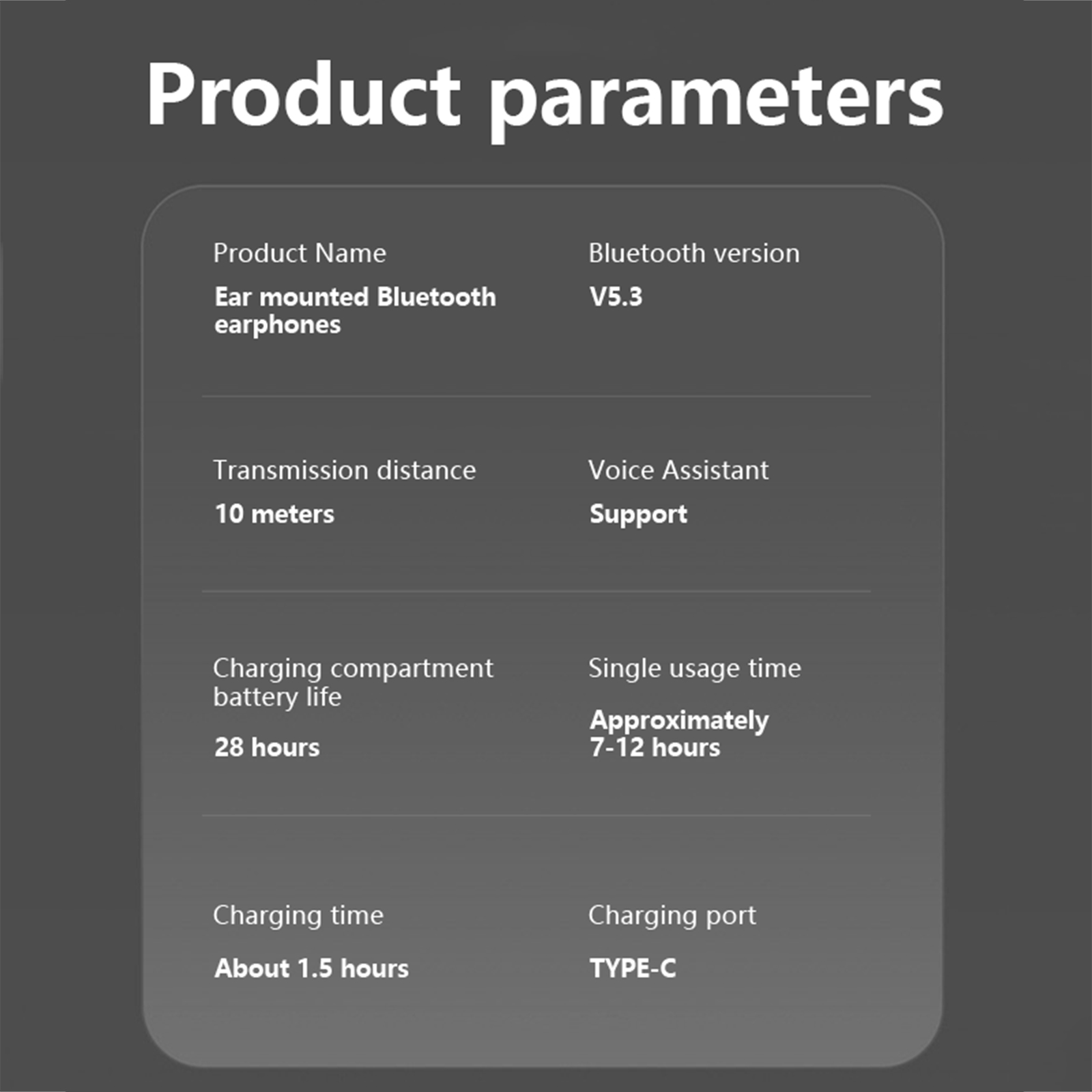 Product parameters

Product Name
Ear mounted Bluetooth earphones

Bluetooth version
V5.3

Transmission distance
10 meters

Voice Assistant
Support

Charging compartment battery life
28 hours

Single usage time
Approximately 7-12 hours

Charging time
About 1.5 hours

Charging port
TYPE-C